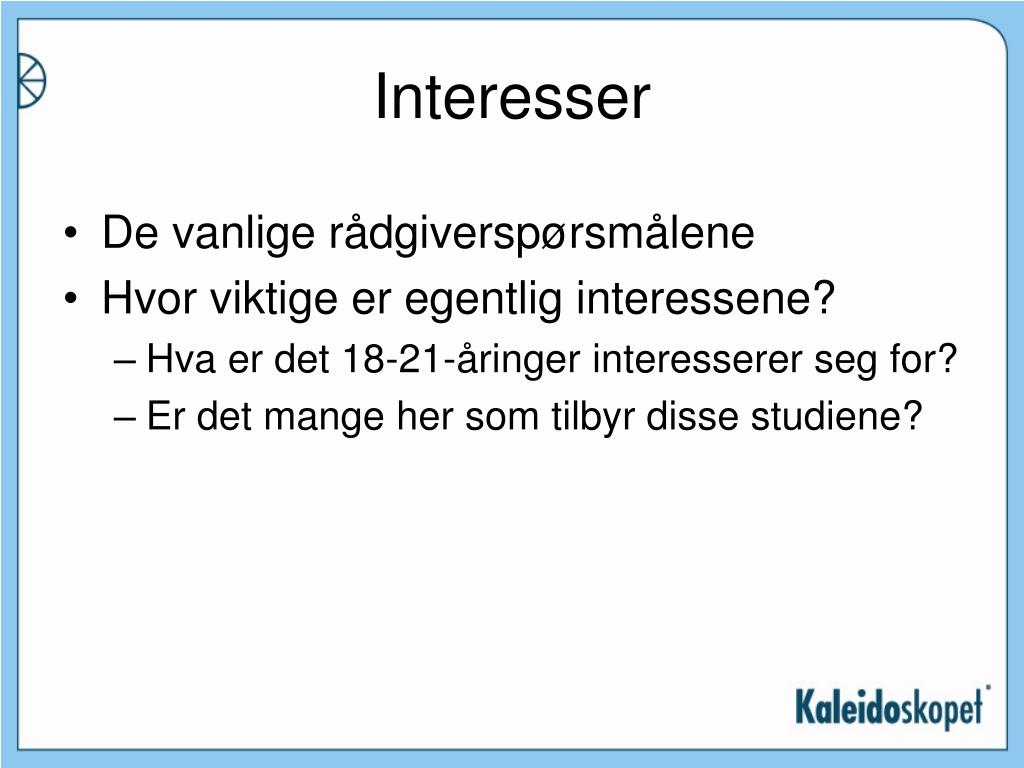 Interesser

• De vanlige rådgiverspørsmålene
• Hvor viktige er egentlig interessene?
– Hva er det 18-21-åringer interesserer seg for?
– Er det mange her som tilbyr disse studiene?

Kaleidoskopet